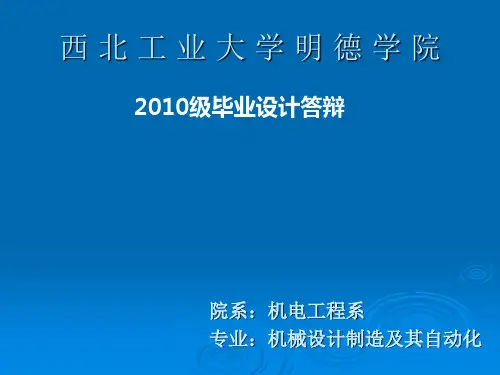 西北工业大学明德学院

2010级毕业设计答辩

院系：机电工程系
专业：机械设计制造及其自动化